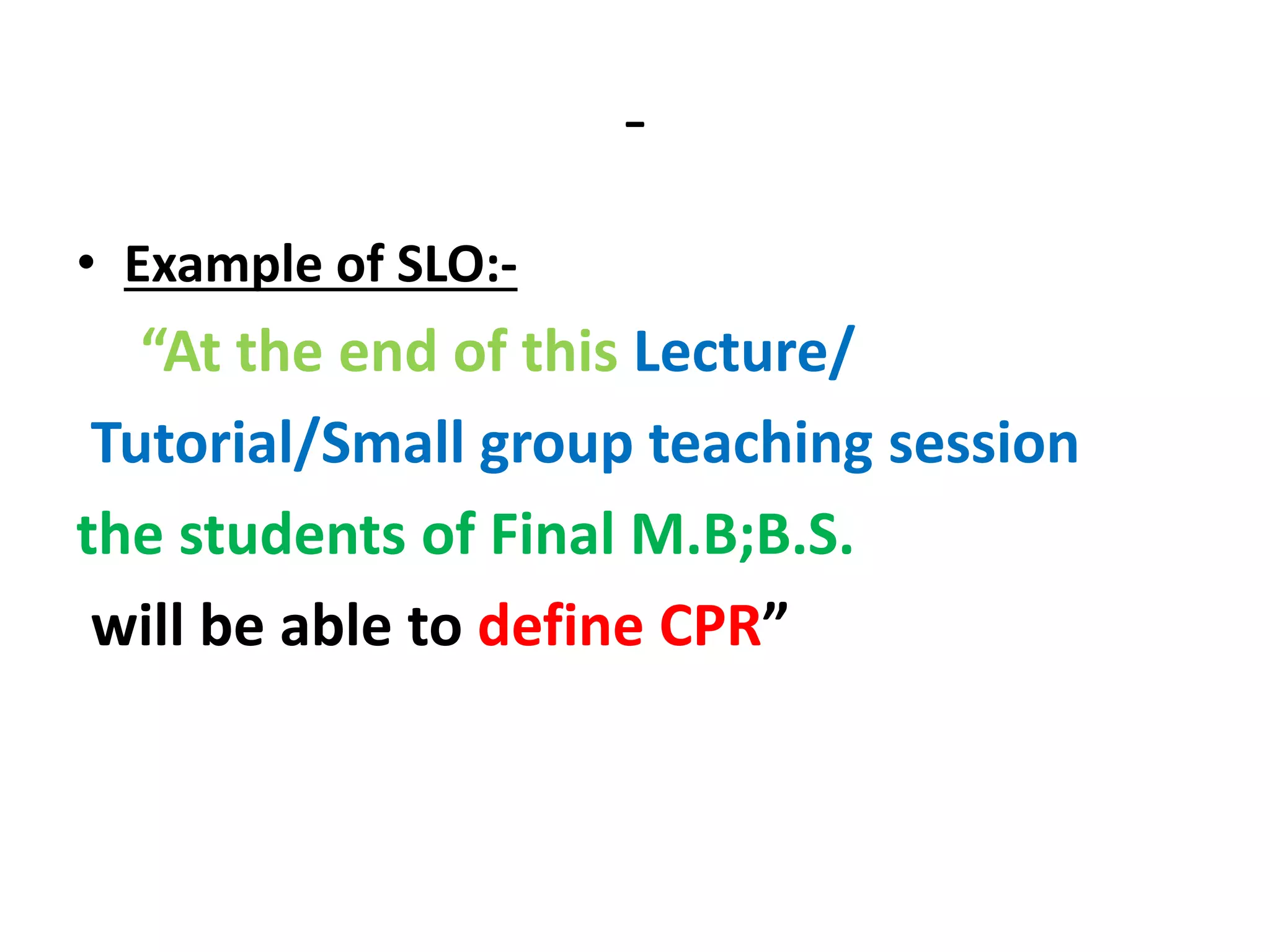 -

• Example of SLO:-

“At the end of this Lecture/ Tutorial/Small group teaching session the students of Final M.B;B.S. will be able to define CPR”